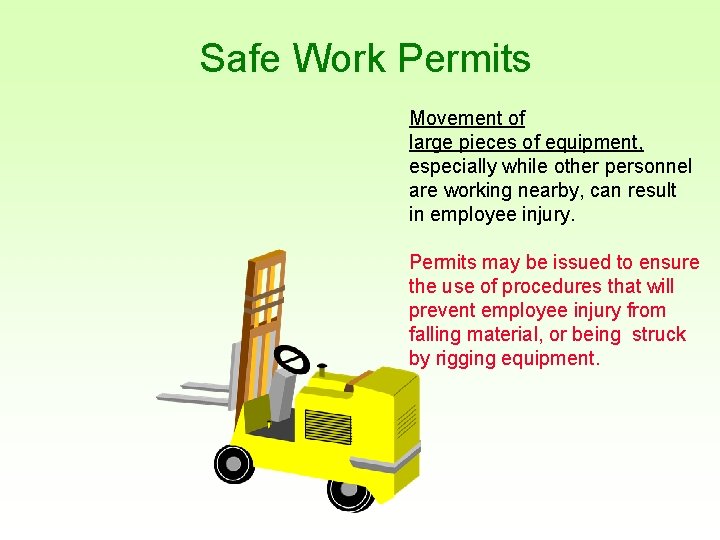 Safe Work Permits

Movement of large pieces of equipment, especially while other personnel are working nearby, can result in employee injury.

Permits may be issued to ensure the use of procedures that will prevent employee injury from falling material, or being  struck by rigging equipment.